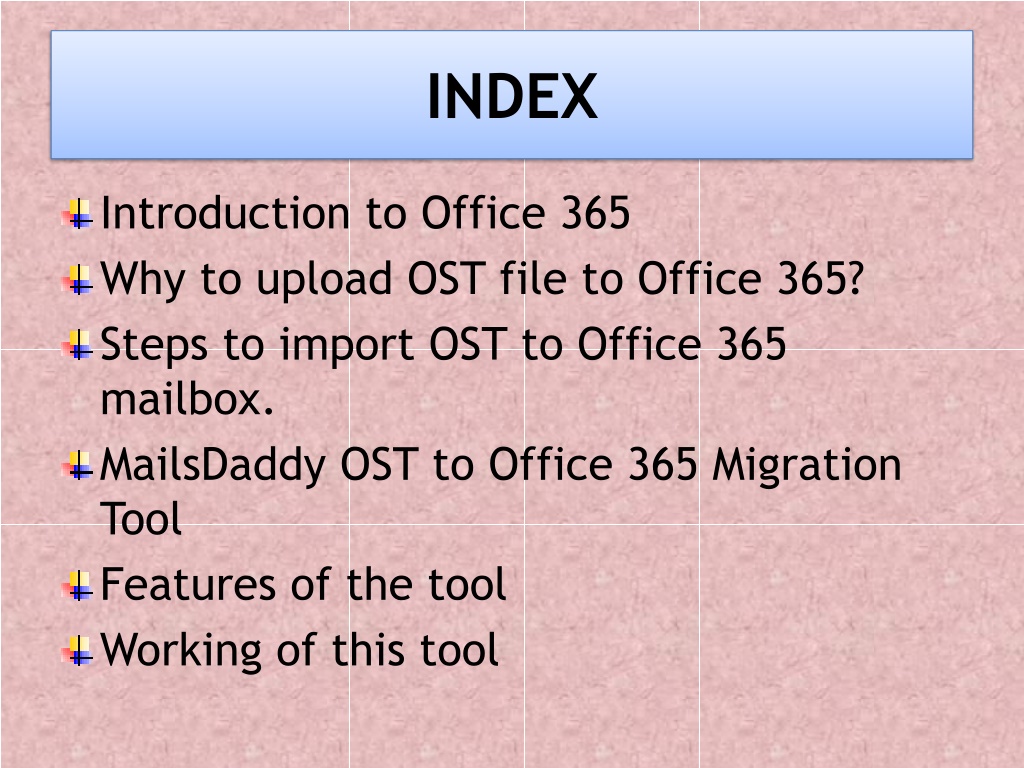 INDEX

Introduction to Office 365
Why to upload OST file to Office 365?
Steps to import OST to Office 365 mailbox.
MailsDaddy OST to Office 365 Migration Tool
Features of the tool
Working of this tool